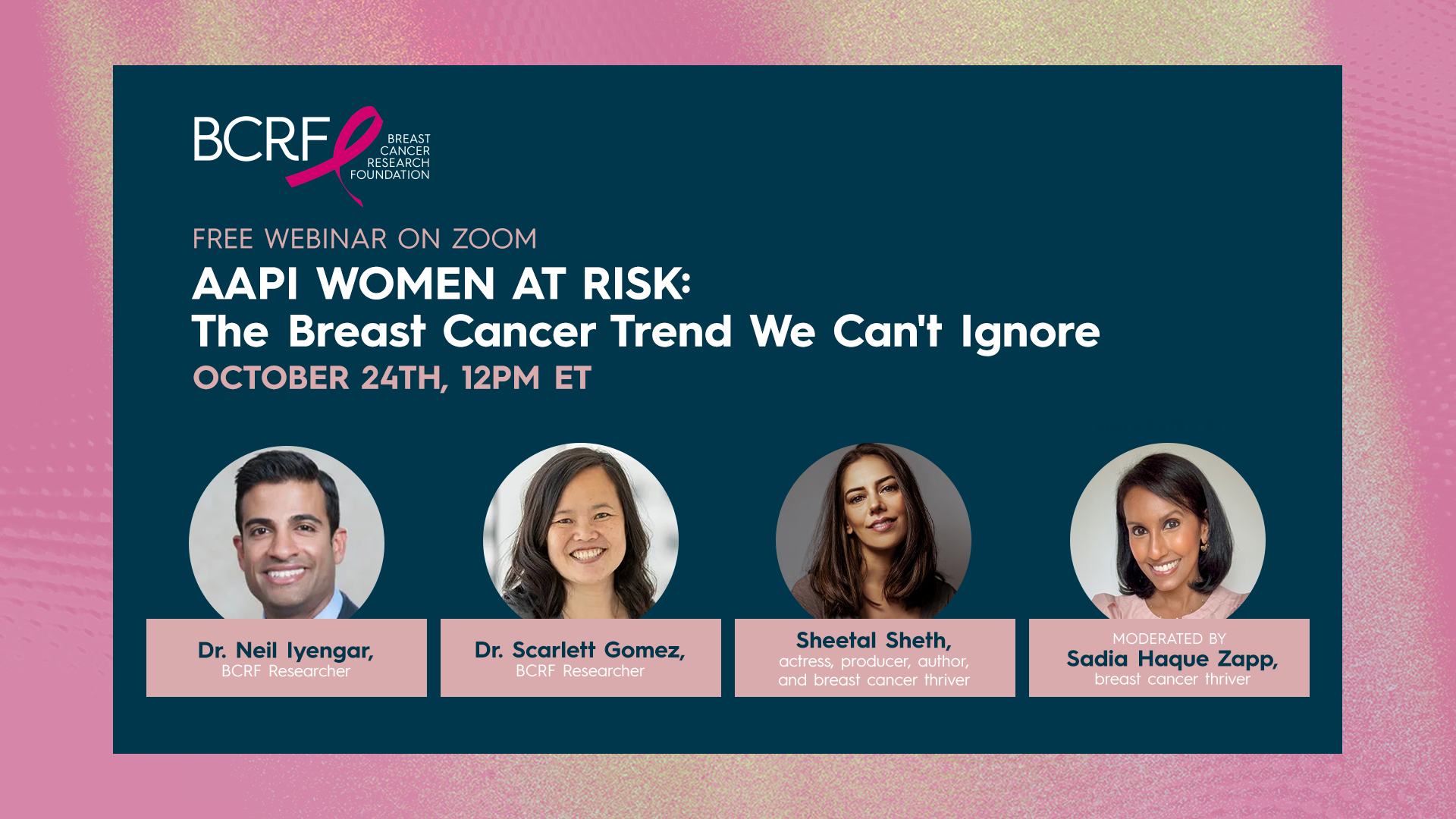 BCRF BREAST CANCER RESEARCH FOUNDATION

FREE WEBINAR ON ZOOM

AAPI WOMEN AT RISK:
The Breast Cancer Trend We Can't Ignore

OCTOBER 24TH, 12PM ET

Dr. Neil Iyengar,
BCRF Researcher

Dr. Scarlett Gomez,
BCRF Researcher

Sheetal Sheth,
actress, producer, author, and breast cancer thriver

MODERATED BY
Sadia Haque Zapp,
breast cancer thriver